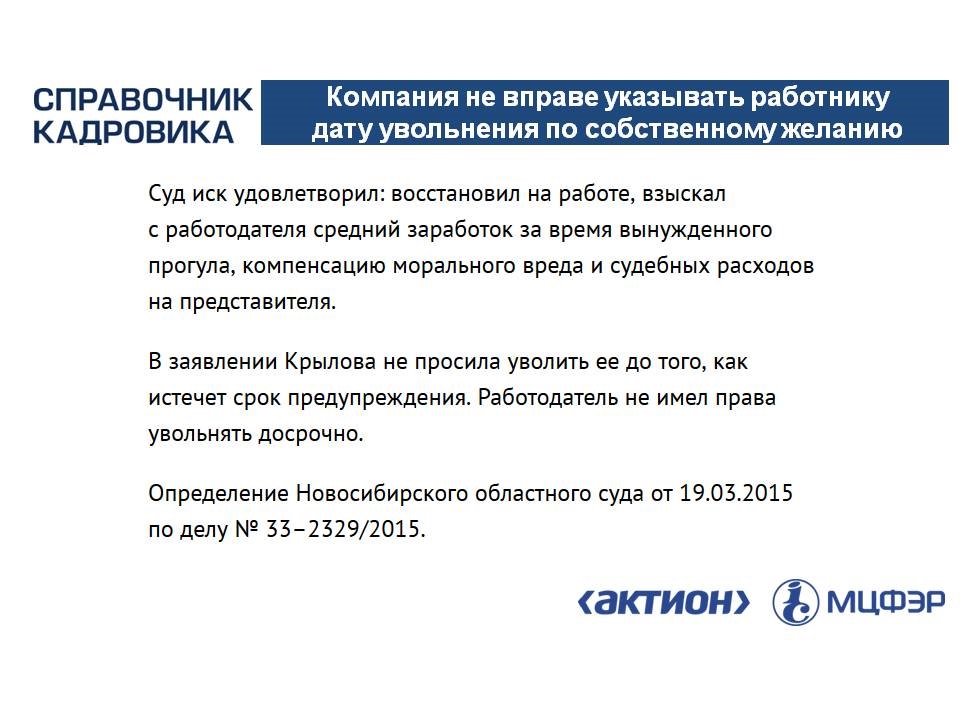 СПРАВОЧНИК КАДРОВИКА

Компания не вправе указывать работнику дату увольнения по собственному желанию

Суд иск удовлетворил: восстановил на работе, взыскал с работодателя средний заработок за время вынужденного прогула, компенсацию морального вреда и судебных расходов на представителя.

В заявлении Крылова не просила уволить ее до того, как истечет срок предупреждения. Работодатель не имел права увольнять досрочно.

Определение Новосибирского областного суда от 19.03.2015 по делу № 33–2329/2015.

‹актион› МЦФЭР